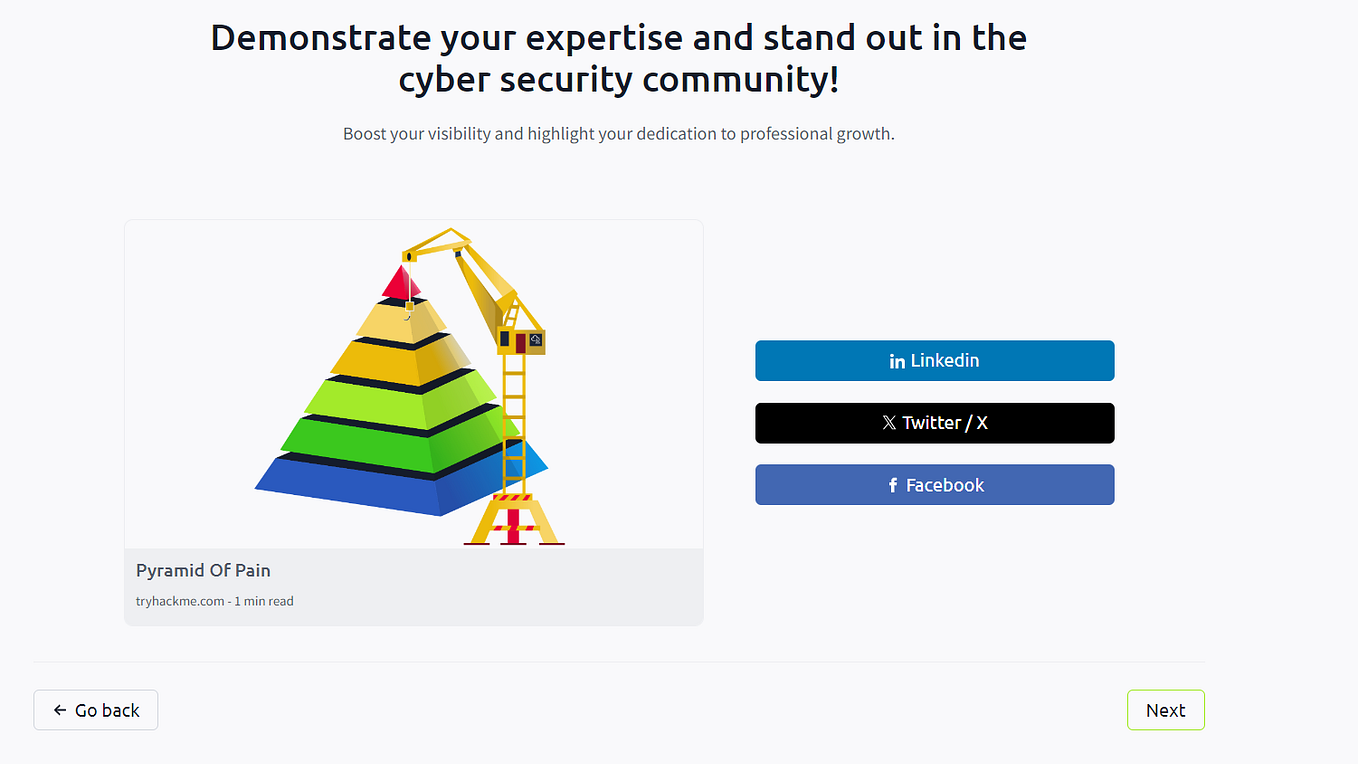 Demonstrate your expertise and stand out in the cyber security community!

Boost your visibility and highlight your dedication to professional growth.

Pyramid Of Pain

tryhackme.com - 1 min read

Linkedin

Twitter / X

Facebook

Go back

Next